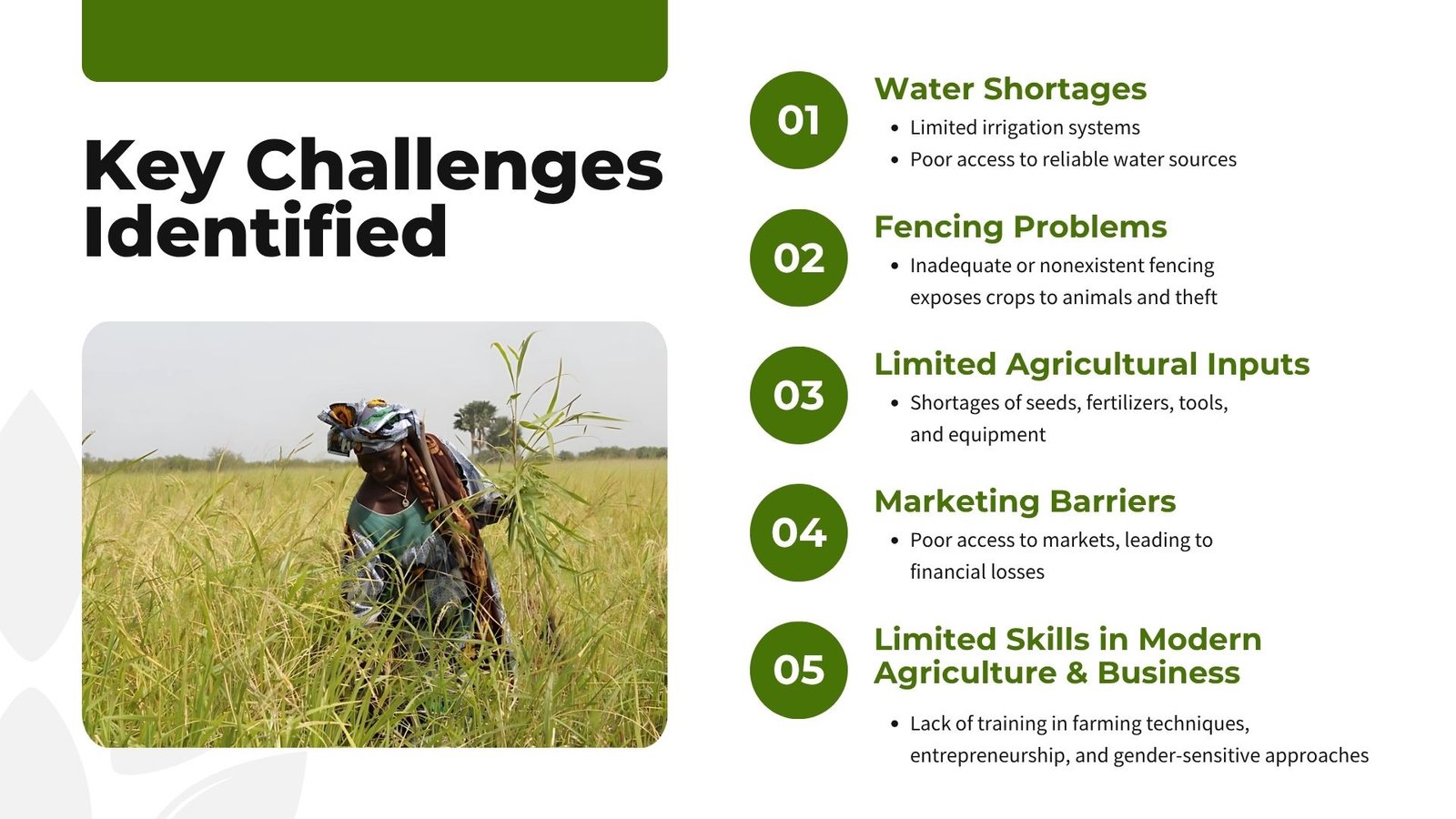 Key Challenges Identified

01
Water Shortages
• Limited irrigation systems
• Poor access to reliable water sources

02
Fencing Problems
• Inadequate or nonexistent fencing exposes crops to animals and theft

03
Limited Agricultural Inputs
• Shortages of seeds, fertilizers, tools, and equipment

04
Marketing Barriers
• Poor access to markets, leading to financial losses

05
Limited Skills in Modern Agriculture & Business
• Lack of training in farming techniques, entrepreneurship, and gender-sensitive approaches